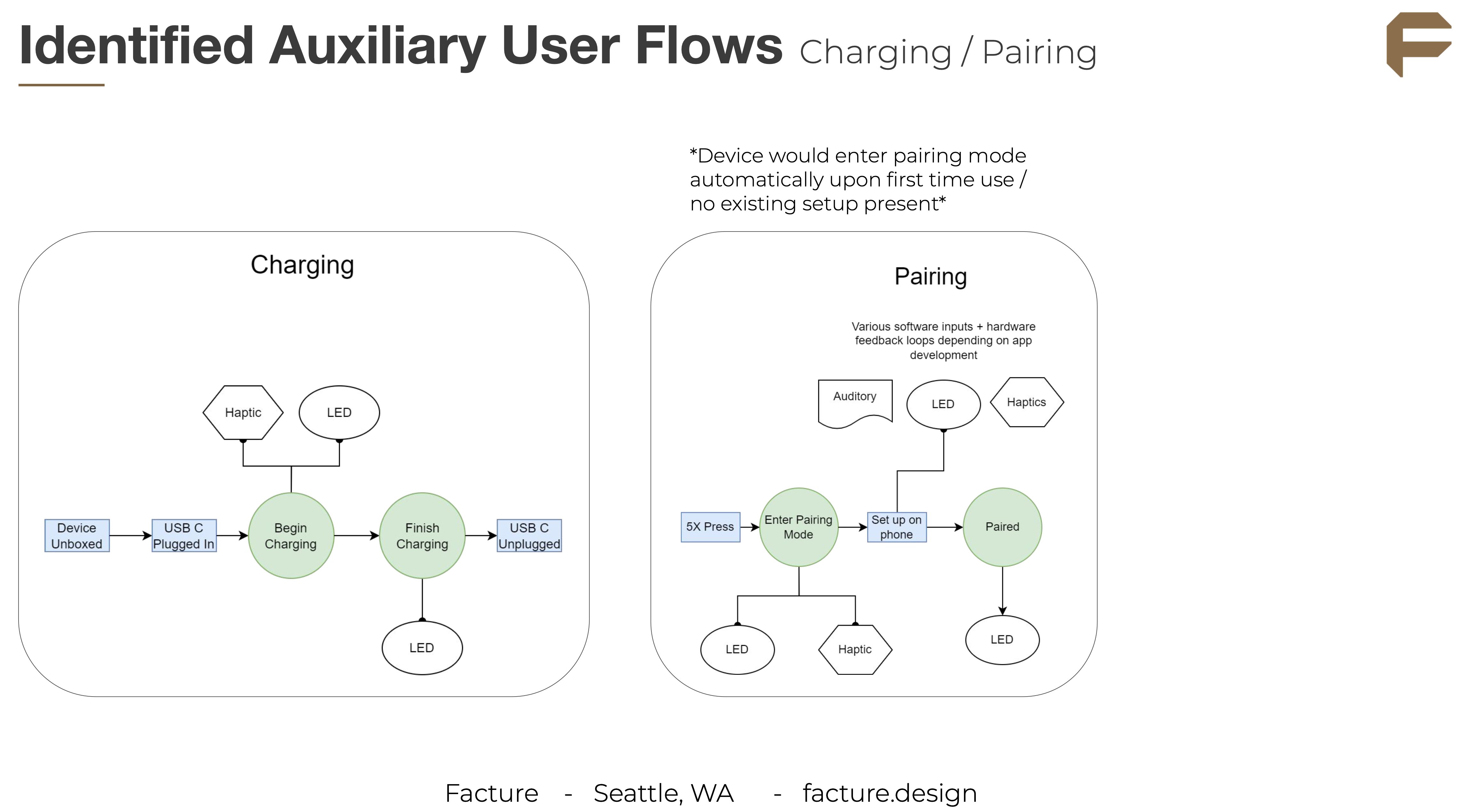 Identified Auxiliary User Flows Charging / Pairing

*Device would enter pairing mode automatically upon first time use / no existing setup present*

Charging

Haptic

LED

Device Unboxed

USB C Plugged In

Begin Charging

Finish Charging

USB C Unplugged

LED

Pairing

Various software inputs + hardware feedback loops depending on app development

Auditory

LED

Haptics

5X Press

Enter Pairing Mode

Set up on phone

Paired

LED

Haptic

LED

Facture - Seattle, WA - facture.design